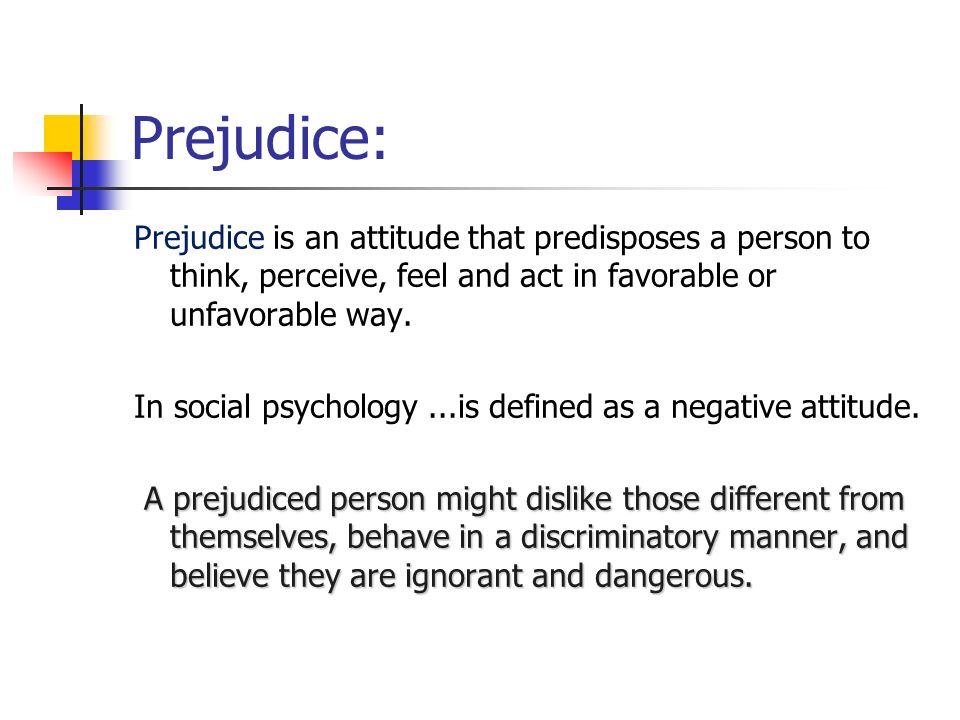 Prejudice:

Prejudice is an attitude that predisposes a person to think, perceive, feel and act in favorable or unfavorable way.

In social psychology ...is defined as a negative attitude.

A prejudiced person might dislike those different from themselves, behave in a discriminatory manner, and believe they are ignorant and dangerous.